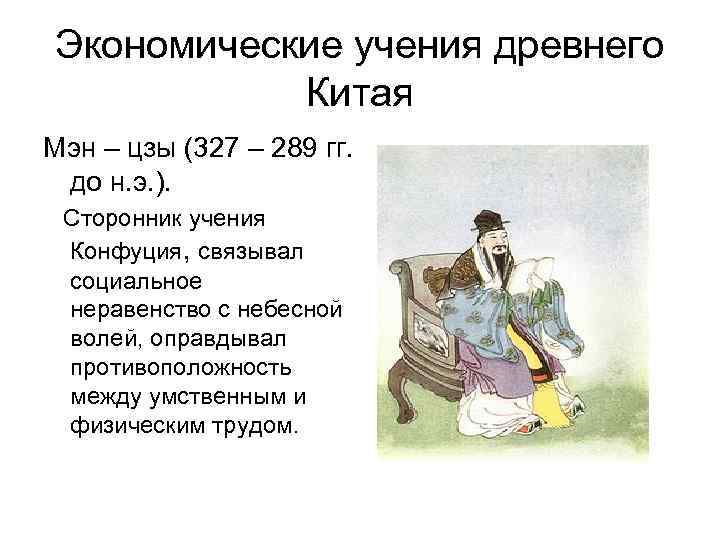 Экономические учения древнего Китая

Мэн – цзы (327 – 289 гг. до н.э.).

Сторонник учения Конфуция, связывал социальное неравенство с небесной волей, оправдывал противоположность между умственным и физическим трудом.